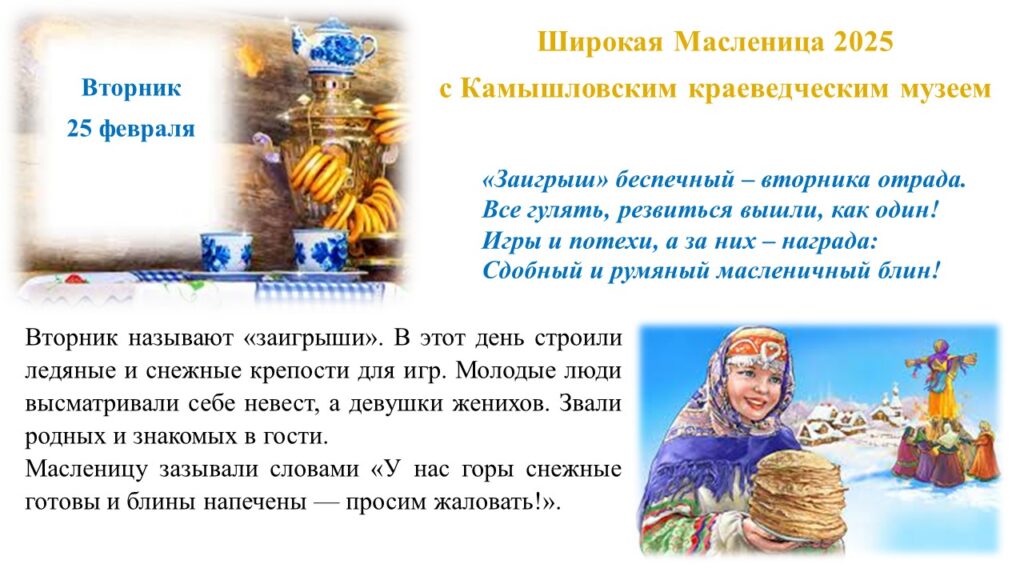 Вторник
25 февраля

Широкая Масленица 2025
с Камышловским краеведческим музеем

«Заигрыш» беспечный – вторника отрада.
Все гулять, резвиться вышли, как один!
Игры и потехи, а за них – награда:
Сдобный и румяный масленичный блин!

Вторник называют «заигрыши». В этот день строили ледяные и снежные крепости для игр. Молодые люди высматривали себе невест, а девушки женихов. Звали родных и знакомых в гости.
Масленицу зазывали словами «У нас горы снежные готовы и блины напечены — просим жаловать!».